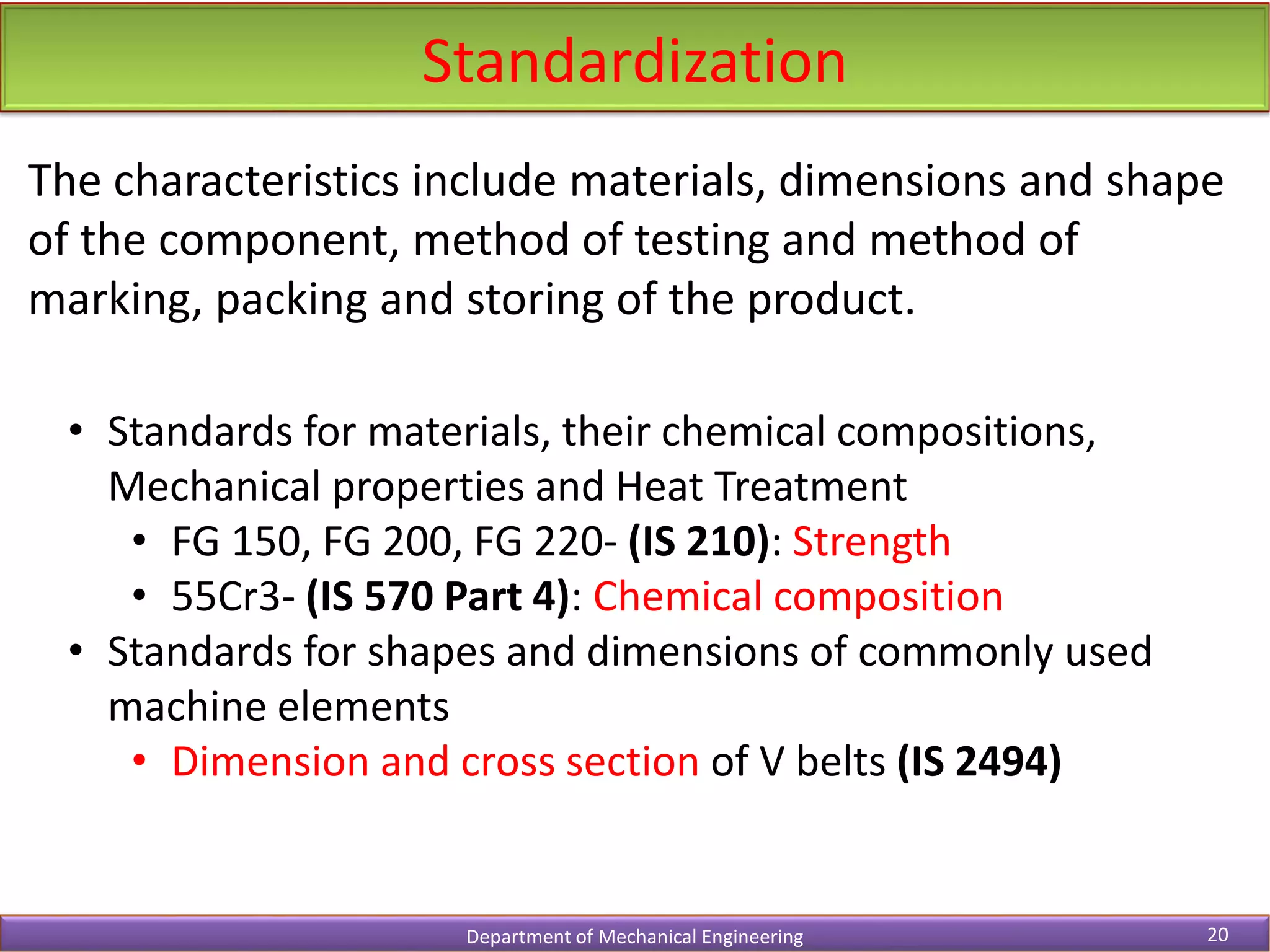 Standardization

The characteristics include materials, dimensions and shape of the component, method of testing and method of marking, packing and storing of the product.

• Standards for materials, their chemical compositions, Mechanical properties and Heat Treatment
  • FG 150, FG 200, FG 220- (IS 210): Strength
  • 55Cr3- (IS 570 Part 4): Chemical composition
• Standards for shapes and dimensions of commonly used machine elements
  • Dimension and cross section of V belts (IS 2494)

Department of Mechanical Engineering

20